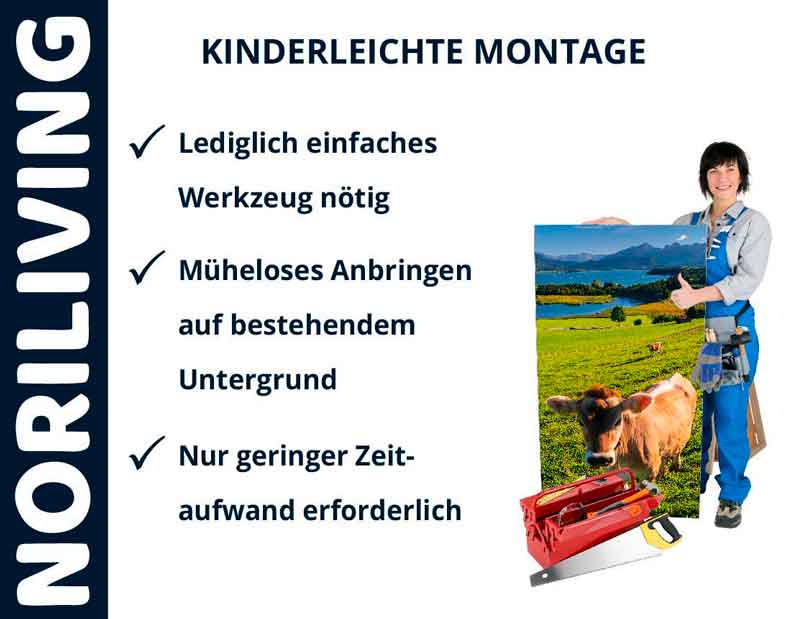 NORILIVING

KINDERLEICHTE MONTAGE

✓ Lediglich einfaches Werkzeug nötig

✓ Müheloses Anbringen auf bestehendem Untergrund

✓ Nur geringer Zeitaufwand erforderlich